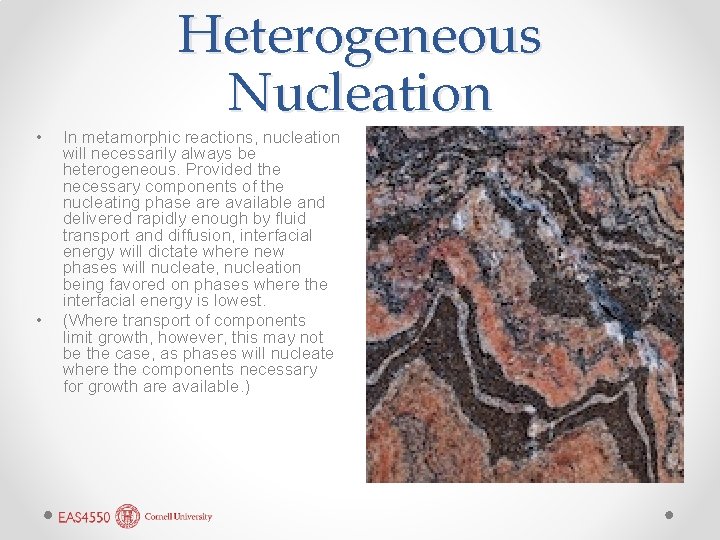 Heterogeneous Nucleation

• In metamorphic reactions, nucleation will necessarily always be heterogeneous. Provided the necessary components of the nucleating phase are available and delivered rapidly enough by fluid transport and diffusion, interfacial energy will dictate where new phases will nucleate, nucleation being favored on phases where the interfacial energy is lowest.

• (Where transport of components limit growth, however, this may not be the case, as phases will nucleate where the components necessary for growth are available.)

EAS4550 Cornell University